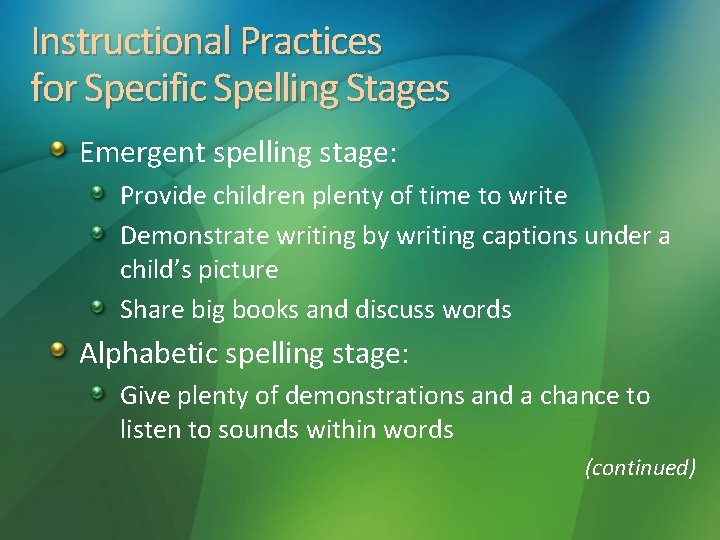 Instructional Practices for Specific Spelling Stages

Emergent spelling stage:

Provide children plenty of time to write

Demonstrate writing by writing captions under a child's picture

Share big books and discuss words

Alphabetic spelling stage:

Give plenty of demonstrations and a chance to listen to sounds within words

(continued)